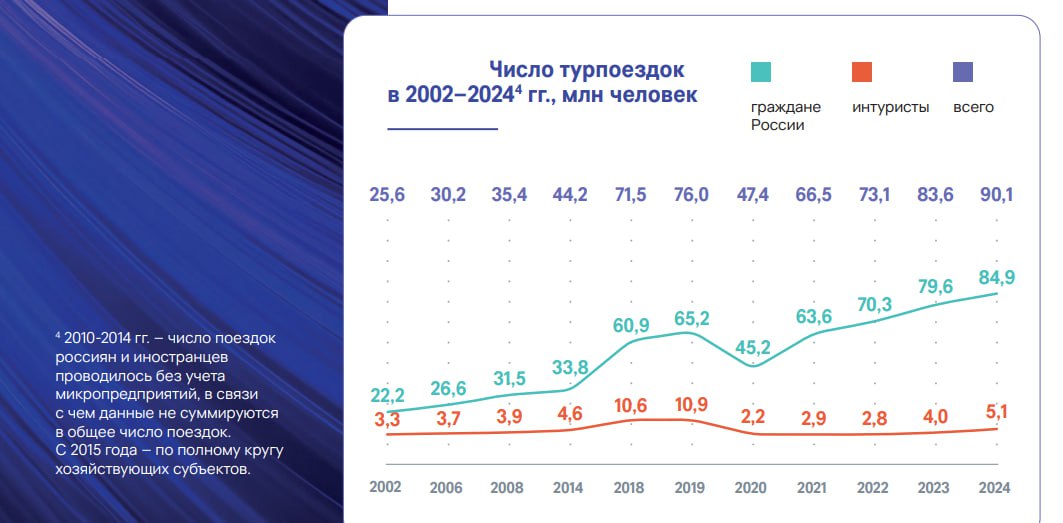 $^4$ 2010-2014 гг. – число поездок россиян и иностранцев проводилось без учета микропредприятий, в связи с чем данные не суммируются в общее число поездок. С 2015 года – по полному кругу хозяйствующих субъектов.

Число турпоездок в 2002–2024$^4$ гг., млн человек

граждане России

интуристы

всего

25,6 30,2 35,4 44,2 71,5 76,0 47,4 66,5 73,1 83,6 90,1

22,2 26,6 31,5 33,8 60,9 65,2 45,2 63,6 70,3 79,6 84,9

3,3 3,7 3,9 4,6 10,6 10,9 2,2 2,9 2,8 4,0 5,1

2002 2006 2008 2014 2018 2019 2020 2021 2022 2023 2024